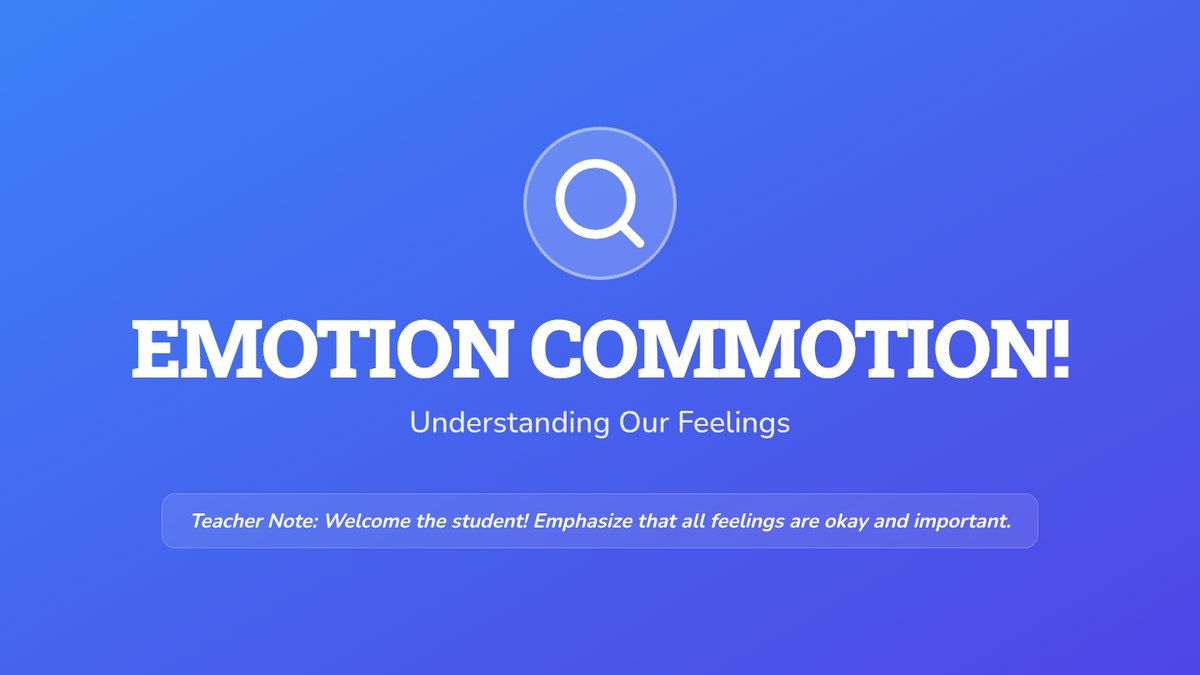 EMOTION COMMOTION!

Understanding Our Feelings

Teacher Note: Welcome the student! Emphasize that all feelings are okay and important.